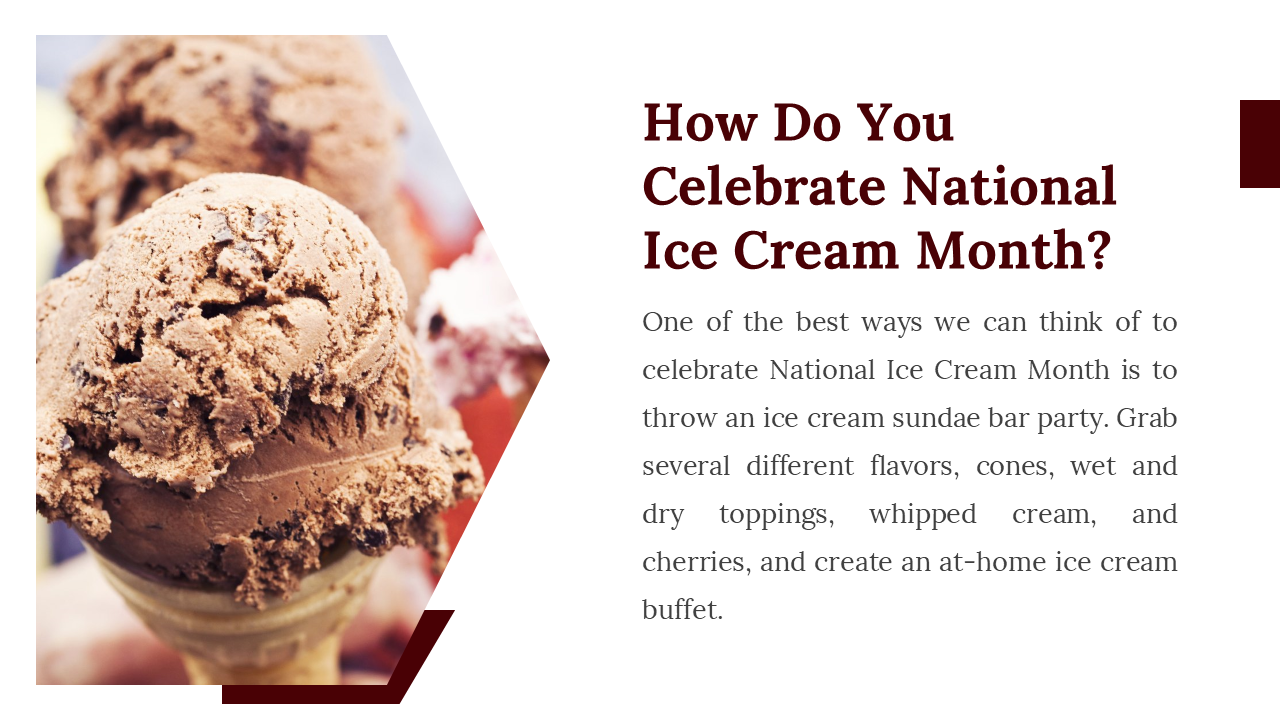 How Do You Celebrate National Ice Cream Month?

One of the best ways we can think of to celebrate National Ice Cream Month is to throw an ice cream sundae bar party. Grab several different flavors, cones, wet and dry toppings, whipped cream, and cherries, and create an at-home ice cream buffet.